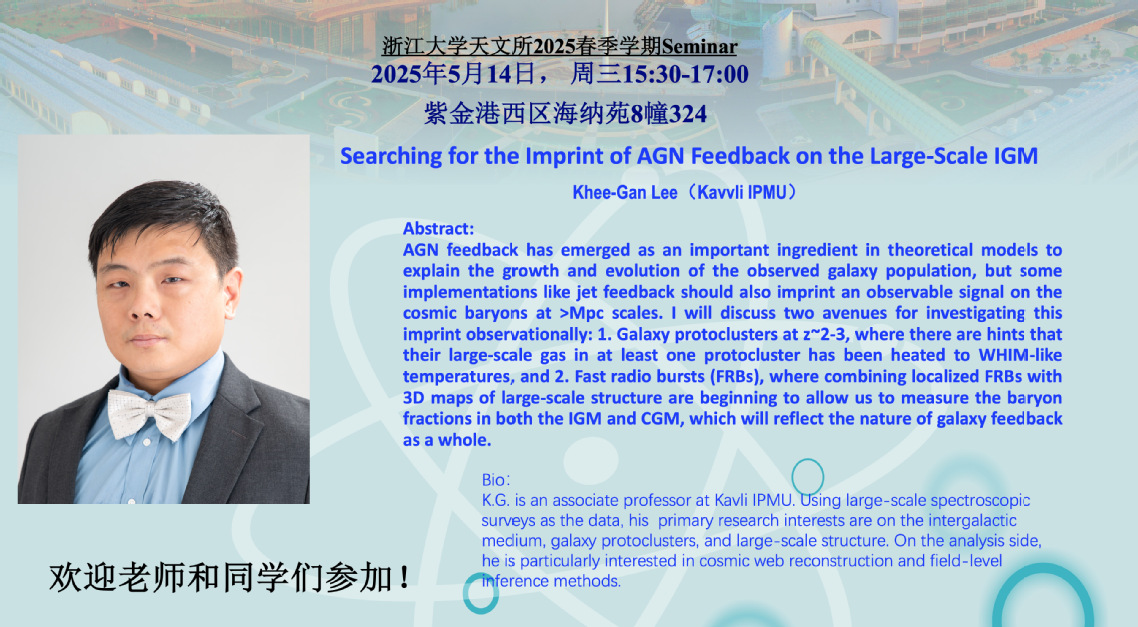 浙江大学天文所2025春季学期Seminar
2025年5月14日， 周三15:30-17:00
紫金港西区海纳苑8幢324

Searching for the Imprint of AGN Feedback on the Large-Scale IGM

Khee-Gan Lee（Kavvli IPMU）

Abstract:
AGN feedback has emerged as an important ingredient in theoretical models to explain the growth and evolution of the observed galaxy population, but some implementations like jet feedback should also imprint an observable signal on the cosmic baryons at >Mpc scales. I will discuss two avenues for investigating this imprint observationally: 1. Galaxy protoclusters at z~2-3, where there are hints that their large-scale gas in at least one protocluster has been heated to WHIM-like temperatures, and 2. Fast radio bursts (FRBs), where combining localized FRBs with 3D maps of large-scale structure are beginning to allow us to measure the baryon fractions in both the IGM and CGM, which will reflect the nature of galaxy feedback as a whole.

Bio:
K.G. is an associate professor at Kavli IPMU. Using large-scale spectroscopic surveys as the data, his primary research interests are on the intergalactic medium, galaxy protoclusters, and large-scale structure. On the analysis side, he is particularly interested in cosmic web reconstruction and field-level inference methods.

欢迎老师和同学们参加！